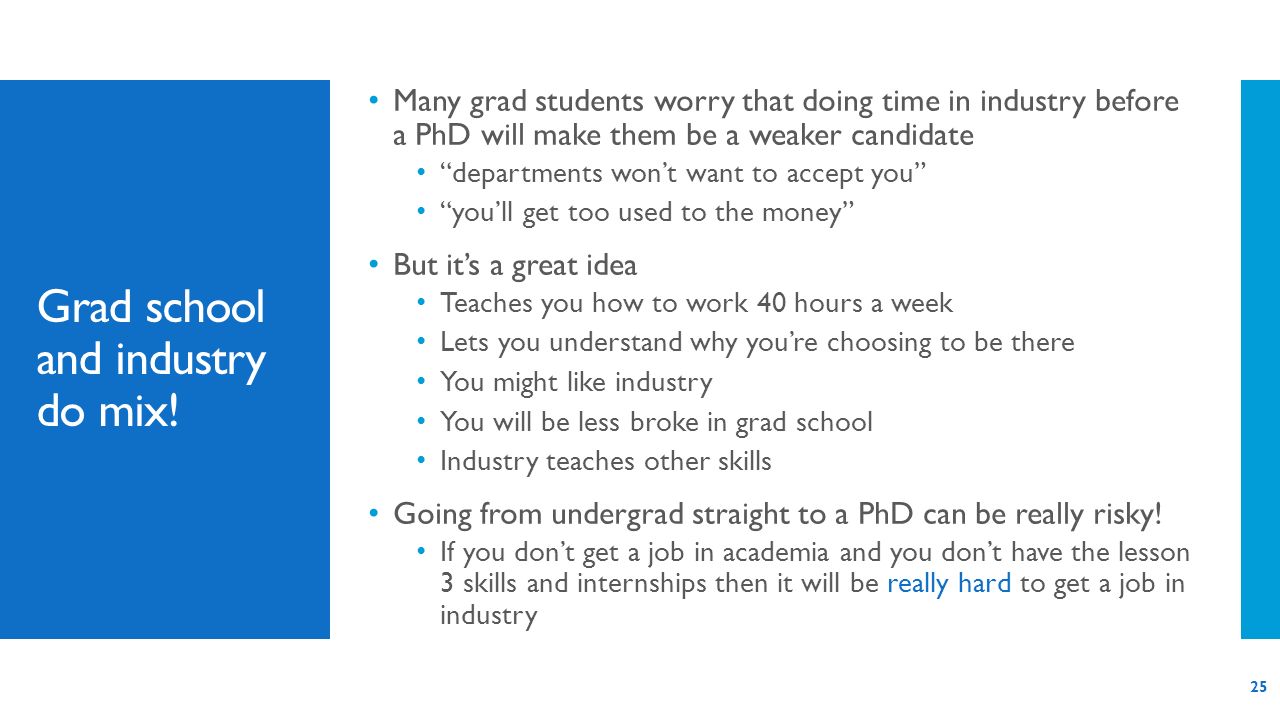 Grad school and industry do mix!

• Many grad students worry that doing time in industry before a PhD will make them be a weaker candidate
  • “departments won’t want to accept you”
  • “you’ll get too used to the money”
• But it’s a great idea
  • Teaches you how to work 40 hours a week
  • Lets you understand why you’re choosing to be there
  • You might like industry
  • You will be less broke in grad school
  • Industry teaches other skills
• Going from undergrad straight to a PhD can be really risky!
  • If you don’t get a job in academia and you don’t have the lesson 3 skills and internships then it will be really hard to get a job in industry

25